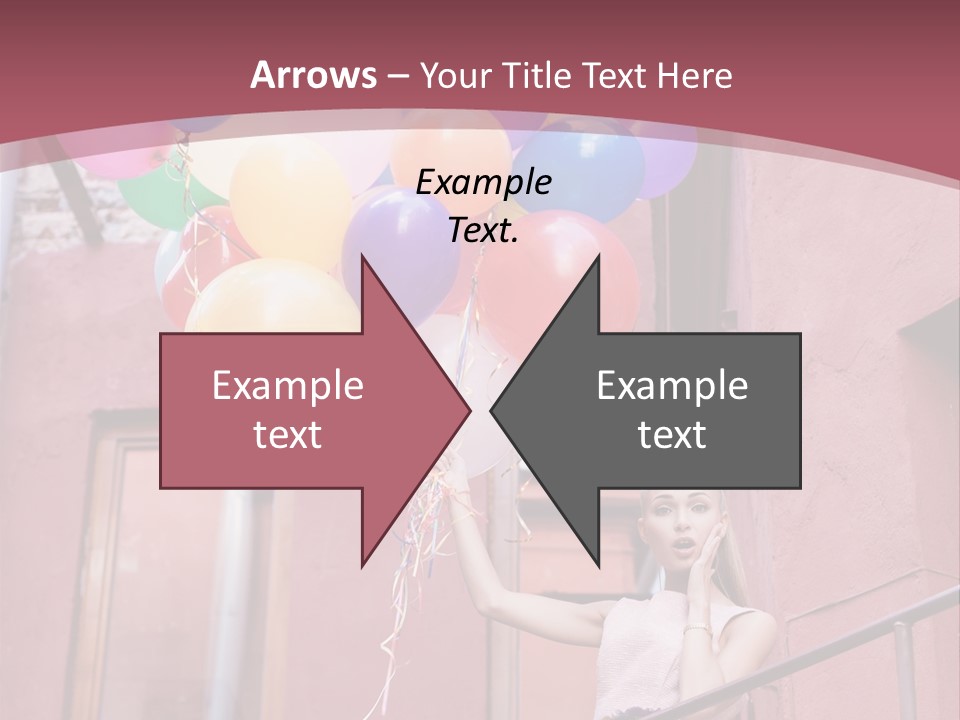 Arrows – Your Title Text Here

Example Text.

Example text

Example text